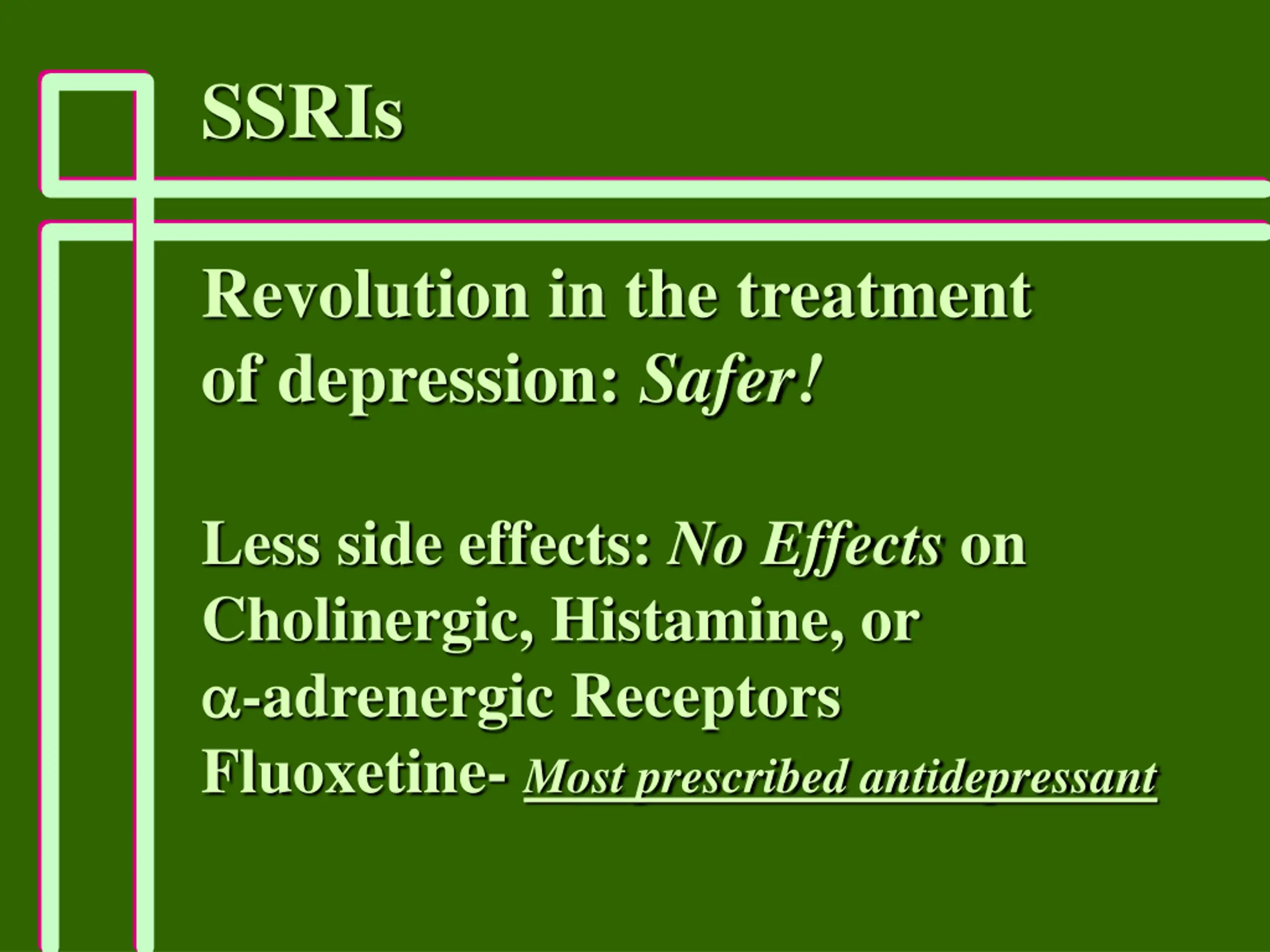 SSRIs

Revolution in the treatment of depression: Safer!

Less side effects: No Effects on Cholinergic, Histamine, or α-adrenergic Receptors
Fluoxetine- Most prescribed antidepressant